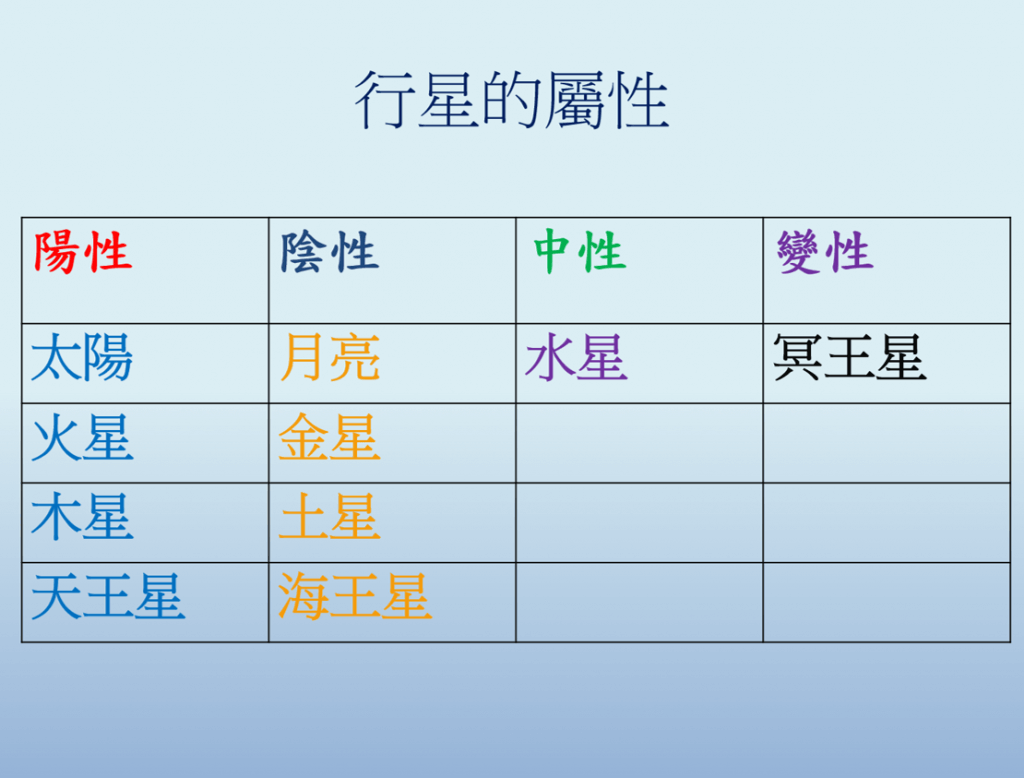 行星的屬性

| 陽性 | 陰性 | 中性 | 變性 |
|---|---|---|---|
| 太陽 | 月亮 | 水星 | 冥王星 |
| 火星 | 金星 | | |
| 木星 | 土星 | | |
| 天王星 | 海王星 | | |